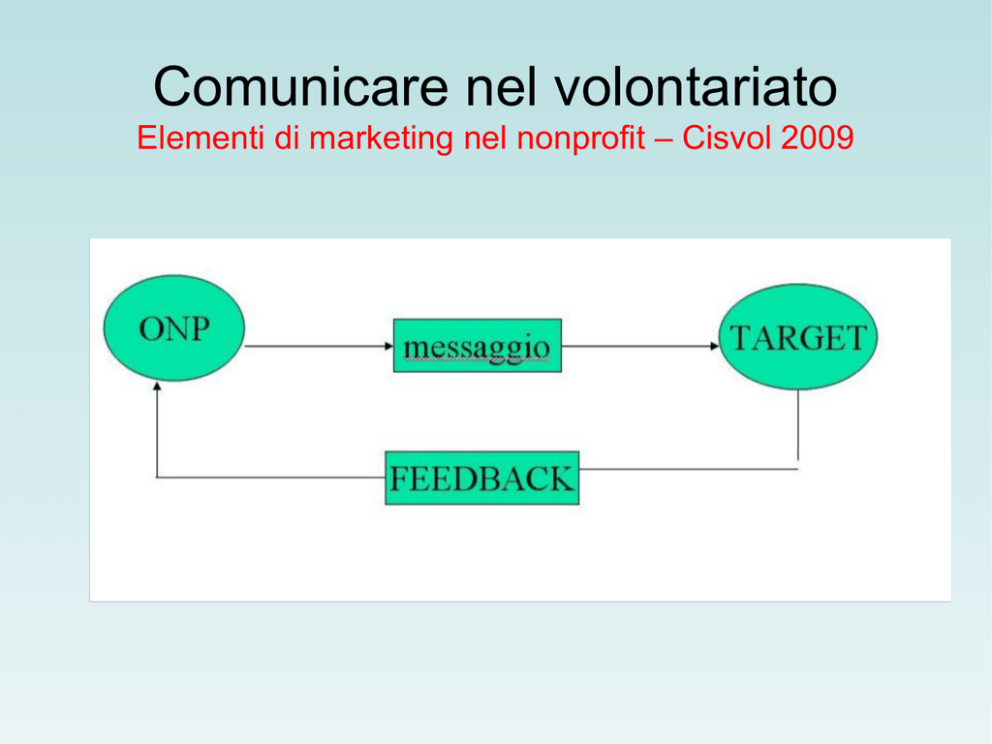 Comunicare nel volontariato
Elementi di marketing nel nonprofit – Cisvol 2009

ONP

messaggio

TARGET

FEEDBACK